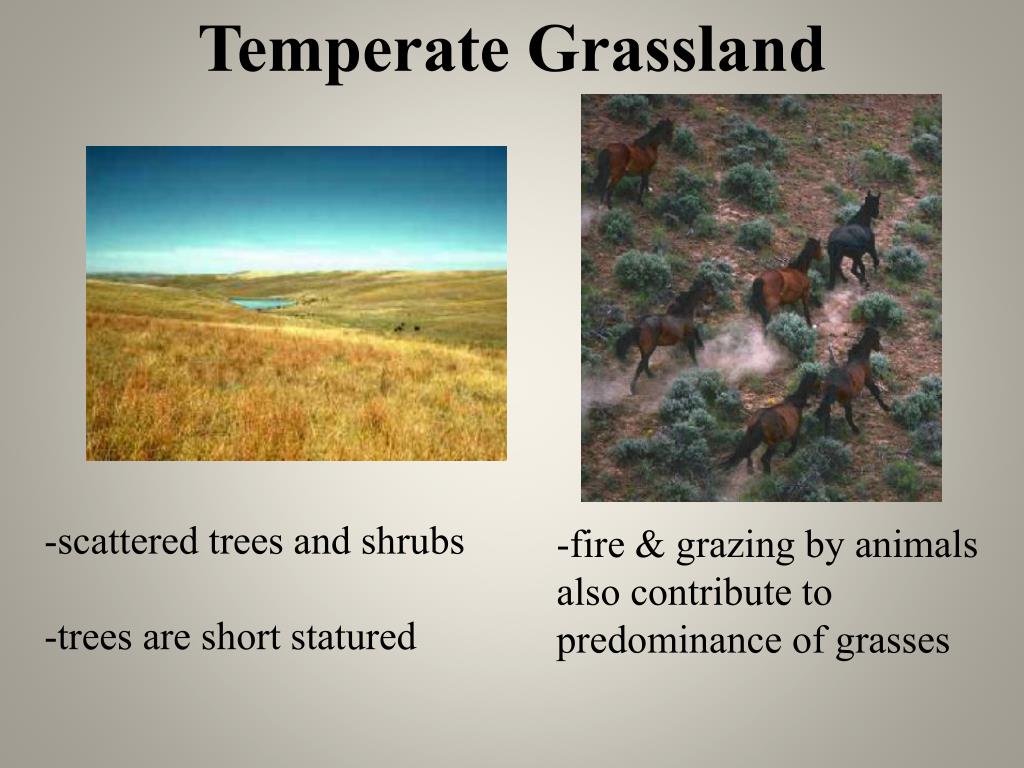 Temperate Grassland

-scattered trees and shrubs

-trees are short statured

-fire & grazing by animals also contribute to predominance of grasses